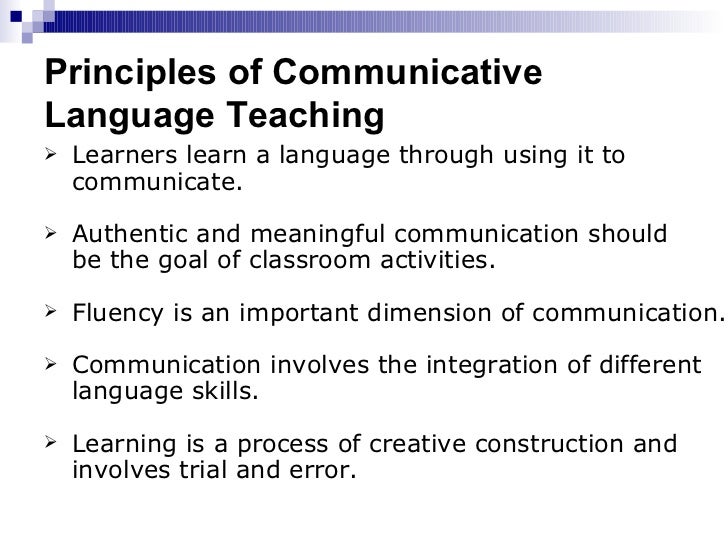 Principles of Communicative Language Teaching

➢ Learners learn a language through using it to communicate.

➢ Authentic and meaningful communication should be the goal of classroom activities.

➢ Fluency is an important dimension of communication.

➢ Communication involves the integration of different language skills.

➢ Learning is a process of creative construction and involves trial and error.